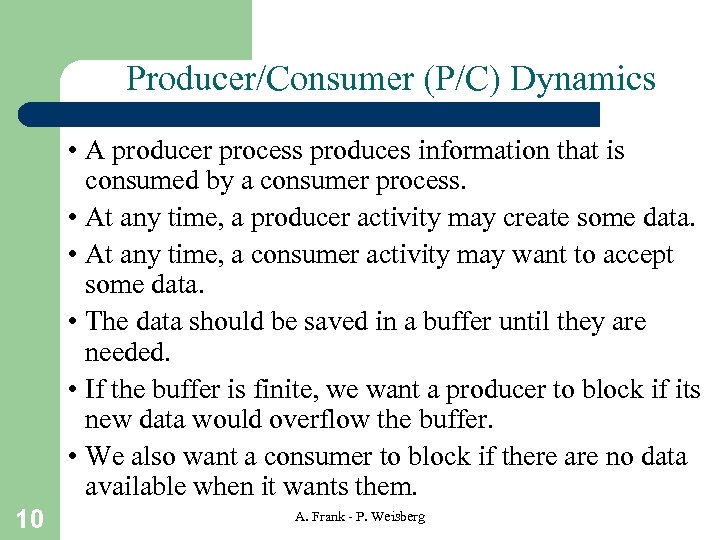 Producer/Consumer (P/C) Dynamics

• A producer process produces information that is consumed by a consumer process.

• At any time, a producer activity may create some data.

• At any time, a consumer activity may want to accept some data.

• The data should be saved in a buffer until they are needed.

• If the buffer is finite, we want a producer to block if its new data would overflow the buffer.

• We also want a consumer to block if there are no data available when it wants them.

10

A. Frank - P. Weisberg